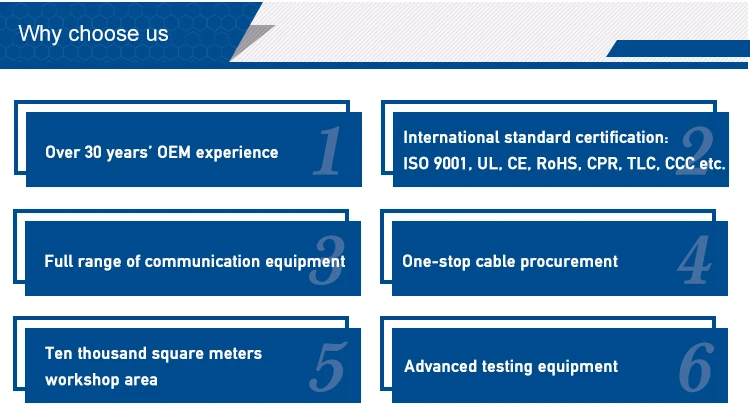 Why choose us

Over 30 years' OEM experience 1

International standard certification: ISO 9001, UL, CE, RoHS, CPR, TLC, CCC etc. 2

Full range of communication equipment 3

One-stop cable procurement 4

Ten thousand square meters workshop area 5

Advanced testing equipment 6